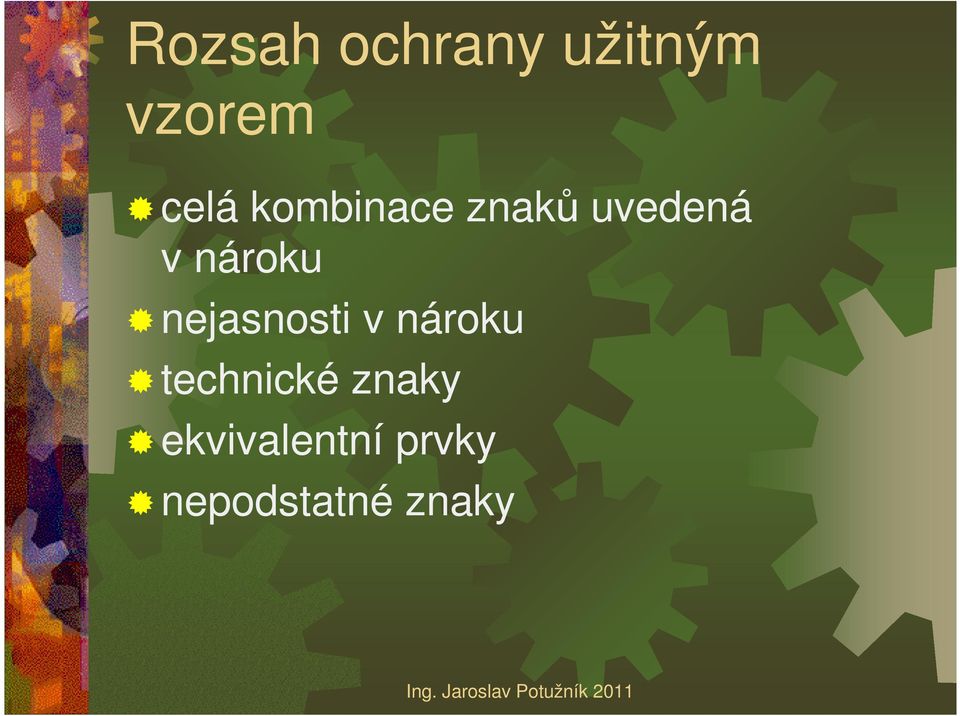 Rozsah ochrany užitným vzorem

celá kombinace znaků uvedená v nároku
nejasnosti v nároku
technické znaky
ekvivalentní prvky
nepodstatné znaky

Ing. Jaroslav Potužník 2011